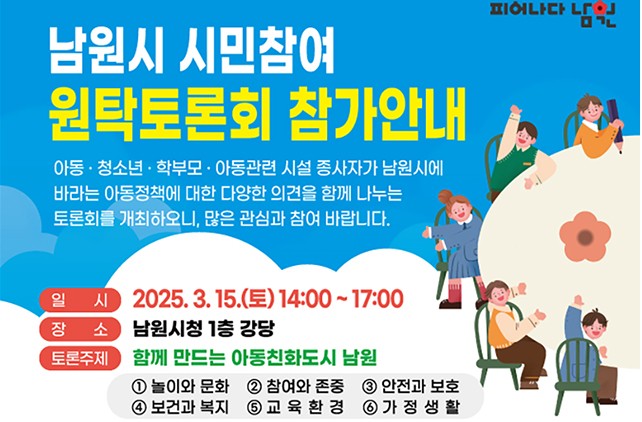 피어나다 남원

남원시 시민참여
원탁토론회 참가안내

아동 · 청소년 · 학부모 · 아동관련 시설 종사자가 남원시에 바라는 아동정책에 대한 다양한 의견을 함께 나누는 토론회를 개최하오니, 많은 관심과 참여 바랍니다.

일 시 2025. 3. 15.(토) 14:00 ~ 17:00
장 소 남원시청 1층 강당
토론주제 함께 만드는 아동친화도시 남원

① 놀이와 문화 ② 참여와 존중 ③ 안전과 보호
④ 보건과 복지 ⑤ 교 육 환 경 ⑥ 가 정 생 활